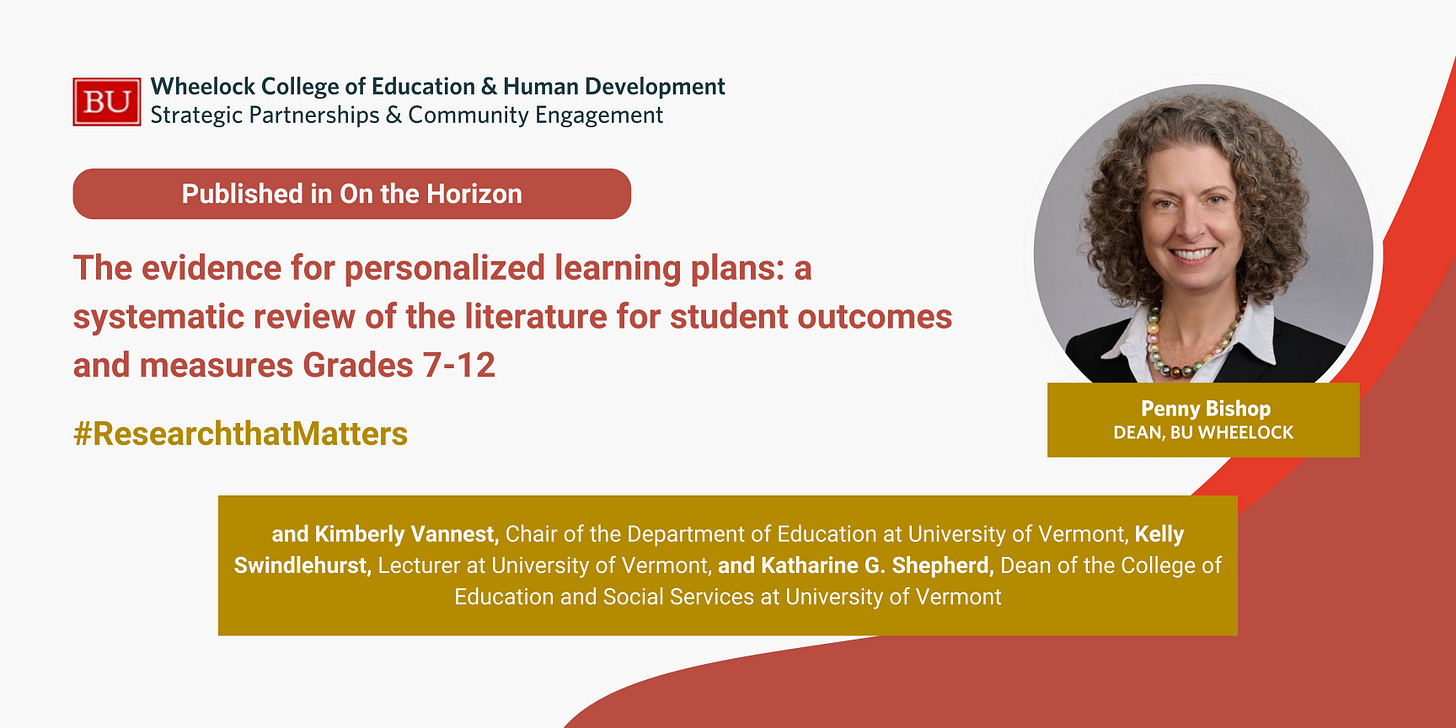 BU

Wheelock College of Education & Human Development
Strategic Partnerships & Community Engagement

Published in On the Horizon

The evidence for personalized learning plans: a systematic review of the literature for student outcomes and measures Grades 7-12

#ResearchthatMatters

Penny Bishop
DEAN, BU WHEELOCK

and Kimberly Vannest, Chair of the Department of Education at University of Vermont, Kelly Swindlehurst, Lecturer at University of Vermont, and Katharine G. Shepherd, Dean of the College of Education and Social Services at University of Vermont